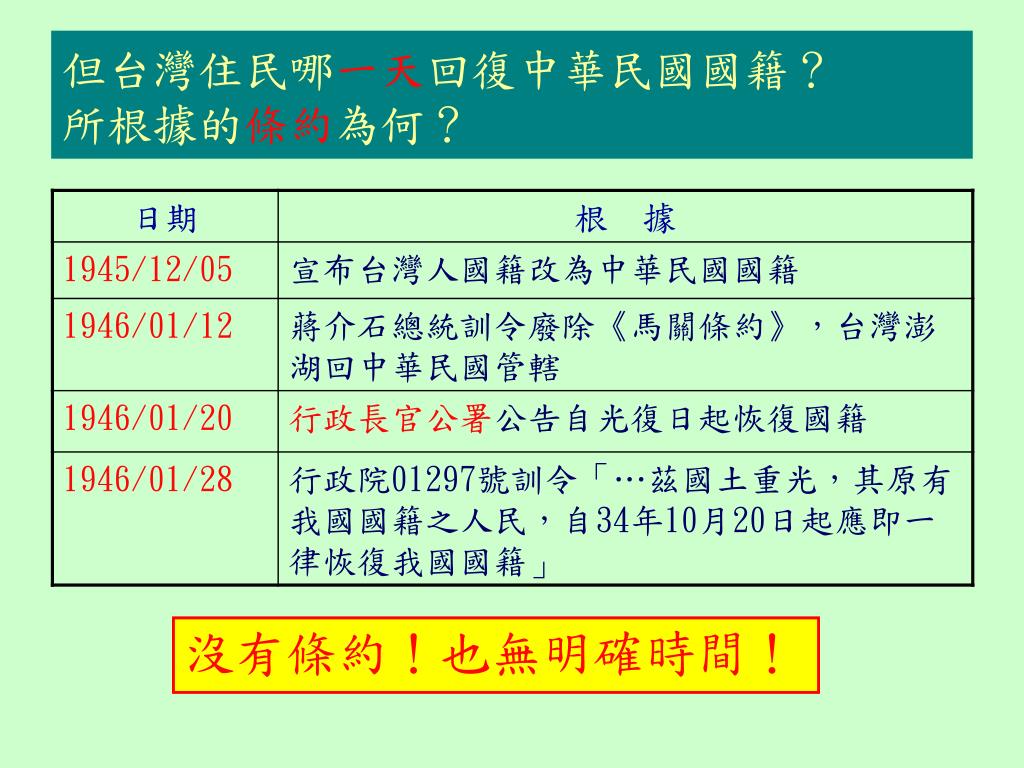 但台灣住民哪一天回復中華民國國籍？
所根據的條約為何？

| 日期 | 根　據 |
|---|---|
| 1945/12/05 | 宣布台灣人國籍改為中華民國國籍 |
| 1946/01/12 | 蔣介石總統訓令廢除《馬關條約》，台灣澎湖回中華民國管轄 |
| 1946/01/20 | 行政長官公署公告自光復日起恢復國籍 |
| 1946/01/28 | 行政院01297號訓令「…茲國土重光，其原有我國國籍之人民，自34年10月20日起應即一律恢復我國國籍」 |

沒有條約！也無明確時間！